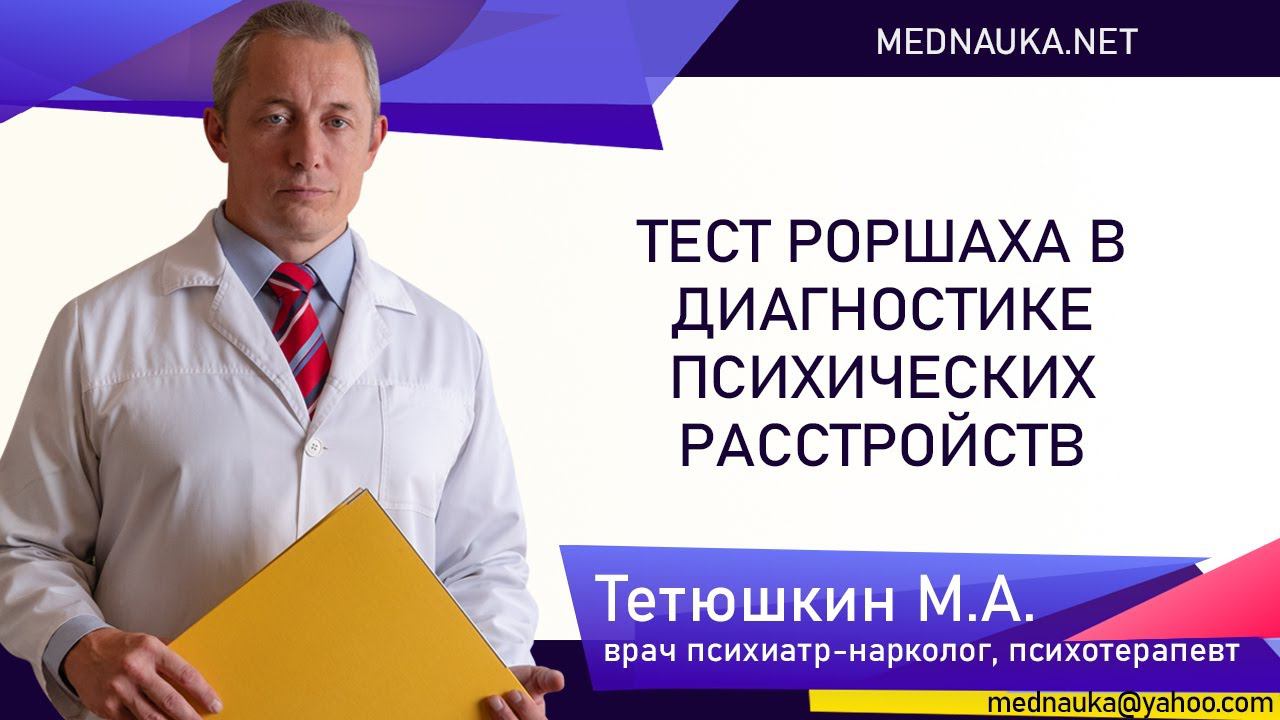 MEDNAUKA.NET

ТЕСТ РОРШАХА В ДИАГНОСТИКЕ ПСИХИЧЕСКИХ РАССТРОЙСТВ

Тетюшкин М.А.
врач психиатр-нарколог, психотерапевт

mednauka@yahoo.com